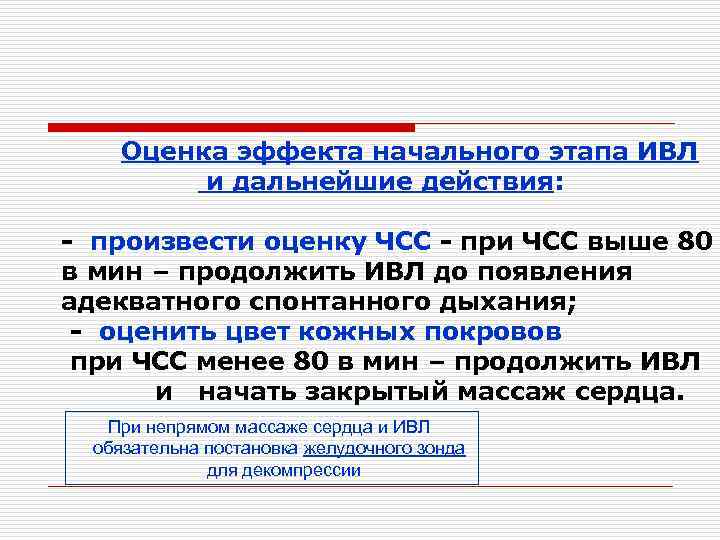 Оценка эффекта начального этапа ИВЛ и дальнейшие действия:

- произвести оценку ЧСС - при ЧСС выше 80 в мин – продолжить ИВЛ до появления адекватного спонтанного дыхания;
- оценить цвет кожных покровов
при ЧСС менее 80 в мин – продолжить ИВЛ и начать закрытый массаж сердца.

При непрямом массаже сердца и ИВЛ обязательна постановка желудочного зонда для декомпрессии